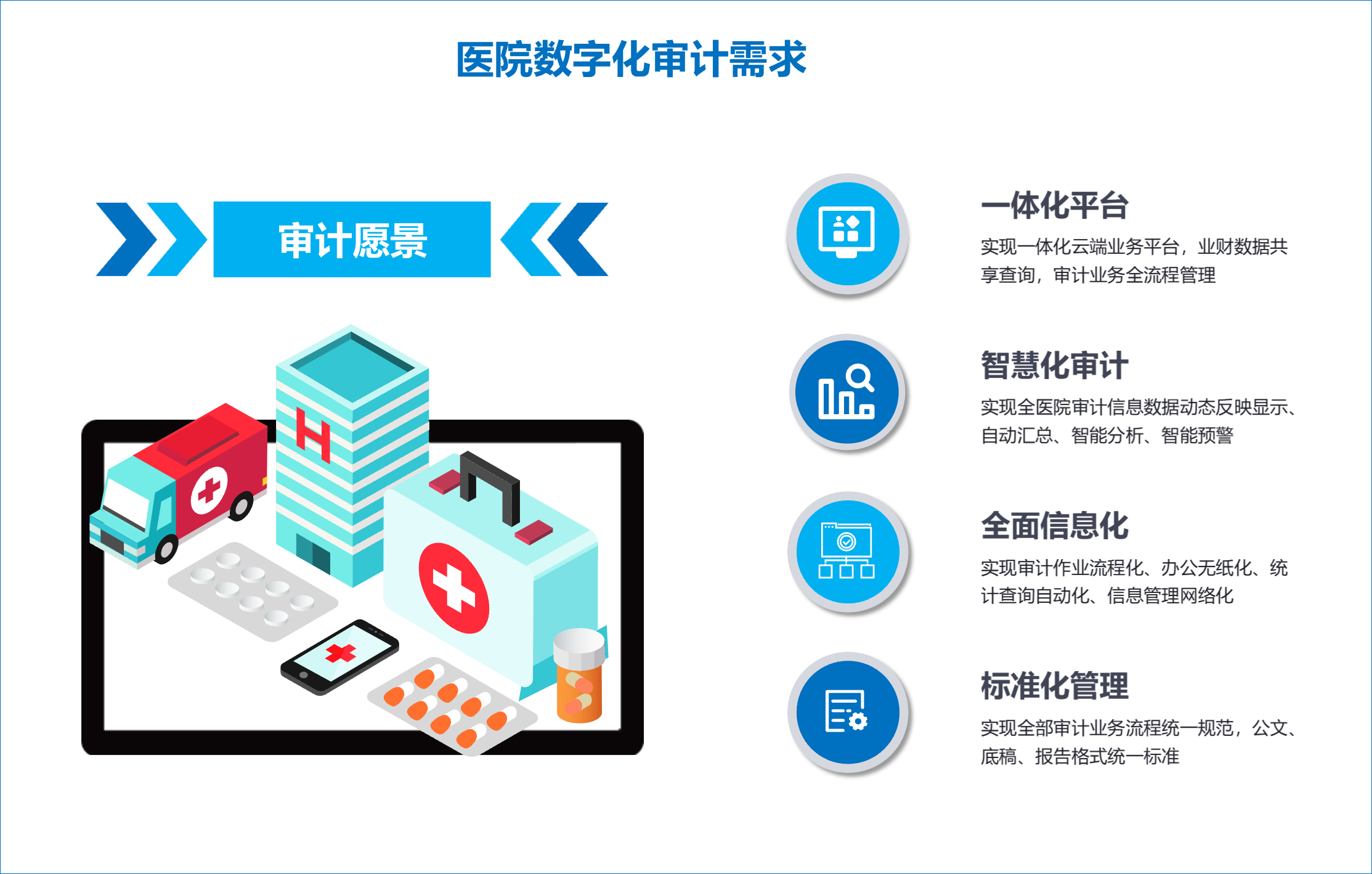 医院数字化审计需求

审计愿景

H

一体化平台
实现一体化云端业务平台，业财数据共享查询，审计业务全流程管理

智慧化审计
实现全医院审计信息数据动态反映显示、自动汇总、智能分析、智能预警

全面信息化
实现审计作业流程化、办公无纸化、统计查询自动化、信息管理网络化

标准化管理
实现全部审计业务流程统一规范，公文、底稿、报告格式统一标准